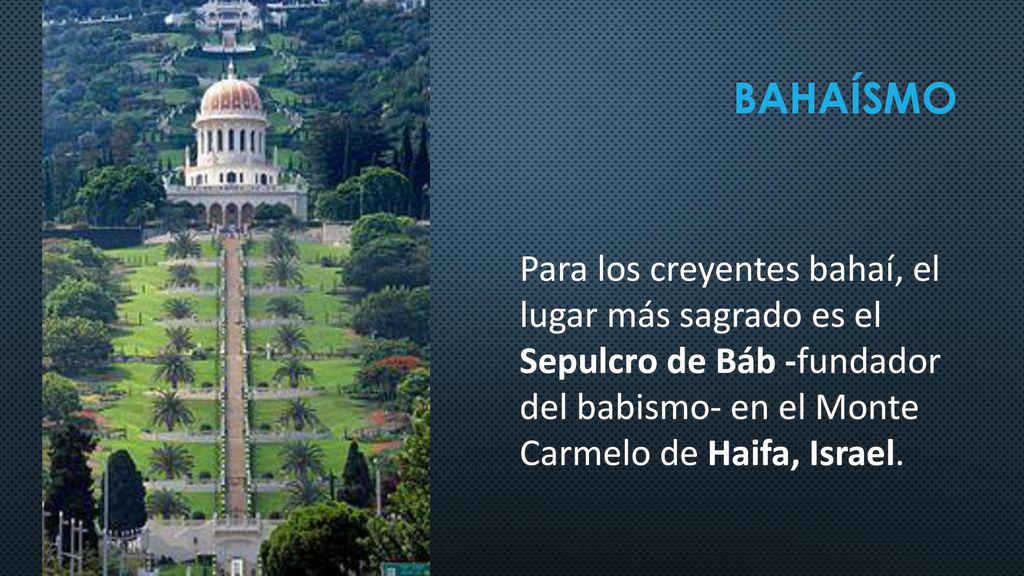 BAHAÍSMO

Para los creyentes bahaí, el lugar más sagrado es el Sepulcro de Báb -fundador del babismo- en el Monte Carmelo de Haifa, Israel.